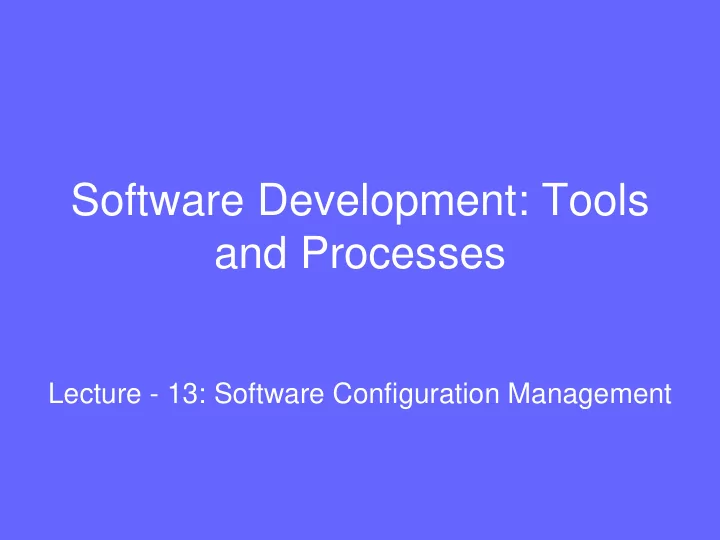 Software Development: Tools and Processes

Lecture - 13: Software Configuration Management